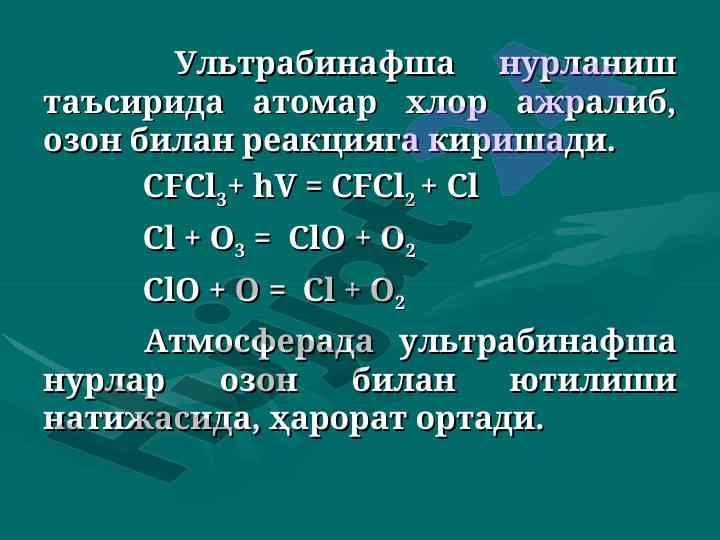 Ультрабинафша нурланиш таъсирида атомар хлор ажралиб, озон билан реакцияга киришади.

$CFCl_3 + hV = CFCl_2 + Cl$

$Cl + O_3 = ClO + O_2$

$ClO + O = Cl + O_2$

Атмосферада ультрабинафша нурлар озон билан ютилиши натижасида, ҳарорат ортади.